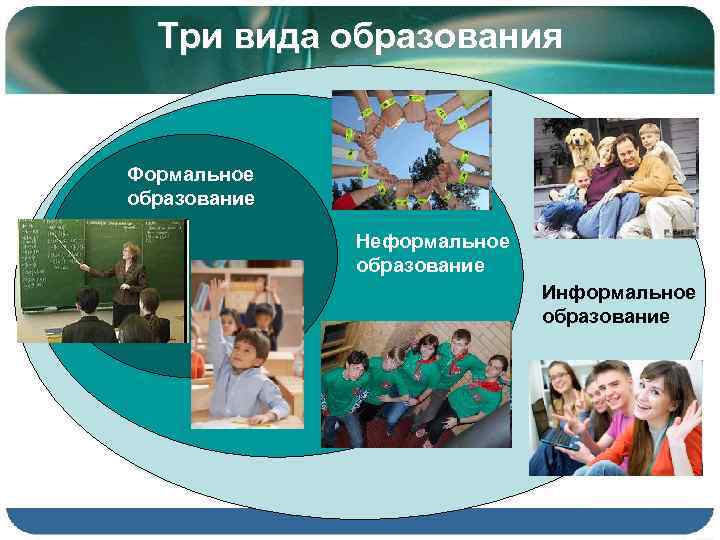 Три вида образования

Формальное образование

Неформальное образование

Информальное образование